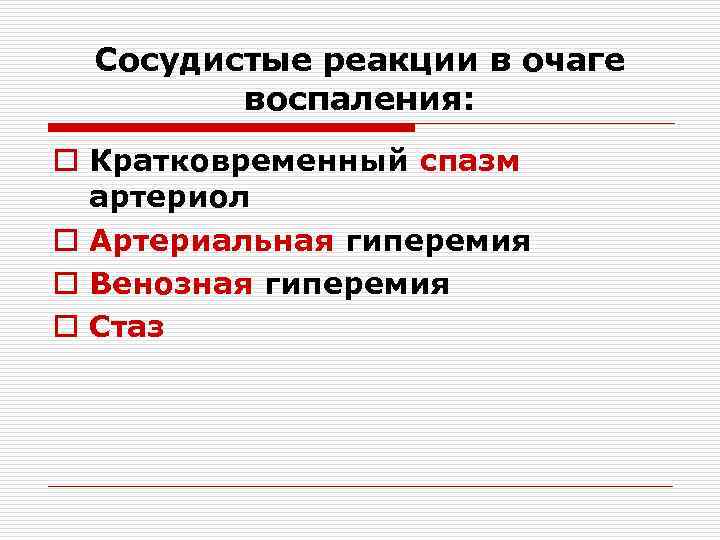 Сосудистые реакции в очаге воспаления:

Кратковременный спазм артериол

Артериальная гиперемия

Венозная гиперемия

Стаз